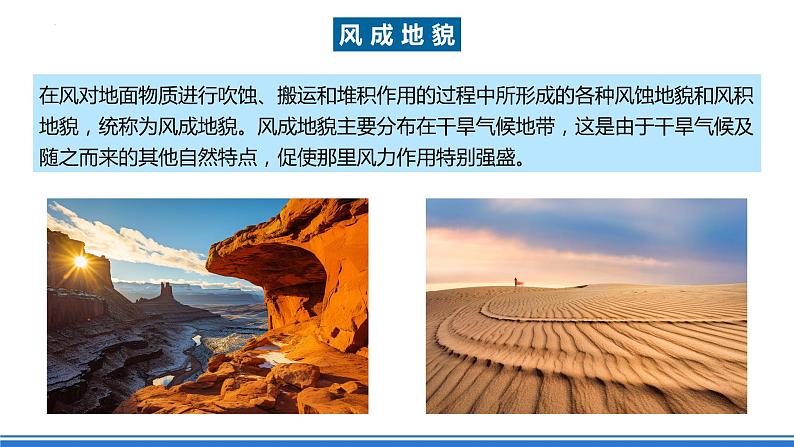 风成地貌

在风对地面物质进行吹蚀、搬运和堆积作用的过程中所形成的各种风蚀地貌和风积地貌，统称为风成地貌。风成地貌主要分布在干旱气候地带，这是由于干旱气候及随之而来的其他自然特点，促使那里风力作用特别强盛。